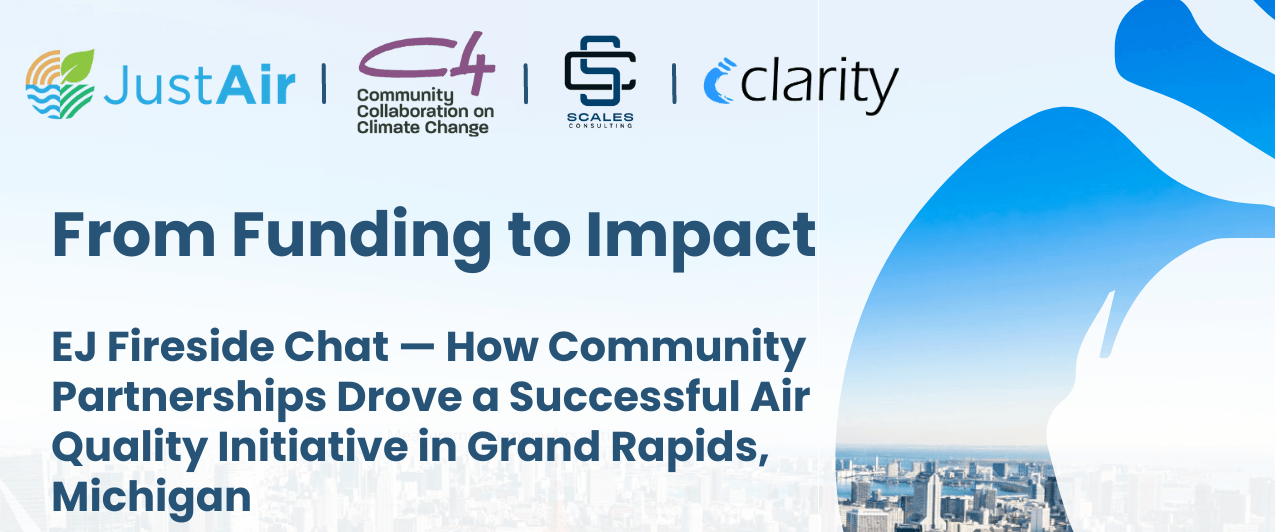 JustAir | C4 Community Collaboration on Climate Change | SC SCALES CONSULTING | clarity

From Funding to Impact

EJ Fireside Chat — How Community Partnerships Drove a Successful Air Quality Initiative in Grand Rapids, Michigan